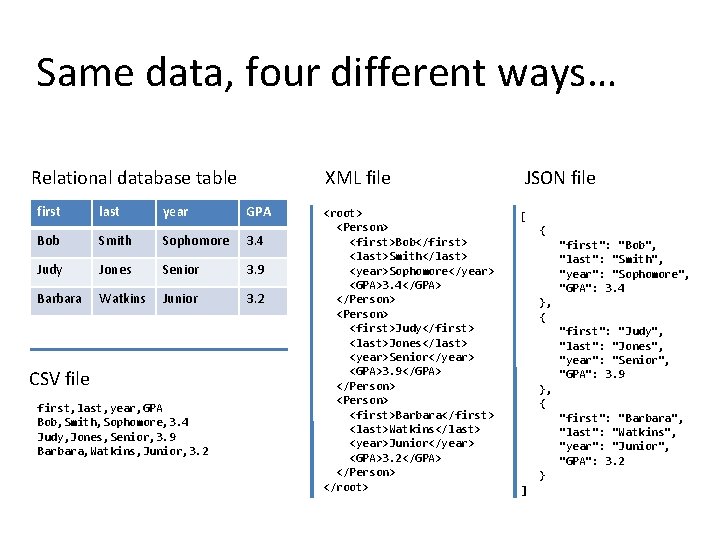 Same data, four different ways…

Relational database table

| first | last | year | GPA |
|---|---|---|---|
| Bob | Smith | Sophomore | 3.4 |
| Judy | Jones | Senior | 3.9 |
| Barbara | Watkins | Junior | 3.2 |

CSV file

first,last,year,GPA
Bob,Smith,Sophomore,3.4
Judy,Jones,Senior,3.9
Barbara,Watkins,Junior,3.2

XML file

<root>
<Person>
<first>Bob</first>
<last>Smith</last>
<year>Sophomore</year>
<GPA>3.4</GPA>
</Person>
<Person>
<first>Judy</first>
<last>Jones</last>
<year>Senior</year>
<GPA>3.9</GPA>
</Person>
<Person>
<first>Barbara</first>
<last>Watkins</last>
<year>Junior</year>
<GPA>3.2</GPA>
</Person>
</root>

JSON file

[
{
"first": "Bob",
"last": "Smith",
"year": "Sophomore",
"GPA": 3.4
},
{
"first": "Judy",
"last": "Jones",
"year": "Senior",
"GPA": 3.9
},
{
"first": "Barbara",
"last": "Watkins",
"year": "Junior",
"GPA": 3.2
}
]